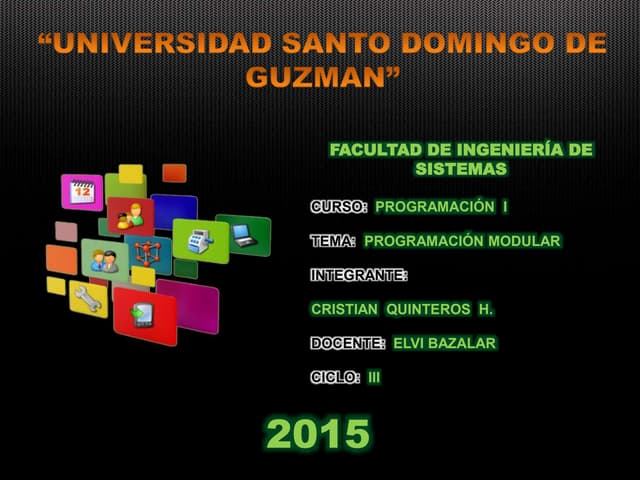 “UNIVERSIDAD SANTO DOMINGO DE GUZMAN”

12

FACULTAD DE INGENIERÍA DE SISTEMAS

CURSO: PROGRAMACIÓN I

TEMA: PROGRAMACIÓN MODULAR

INTEGRANTE:

CRISTIAN QUINTEROS H.

DOCENTE: ELVI BAZALAR

CICLO: III

2015